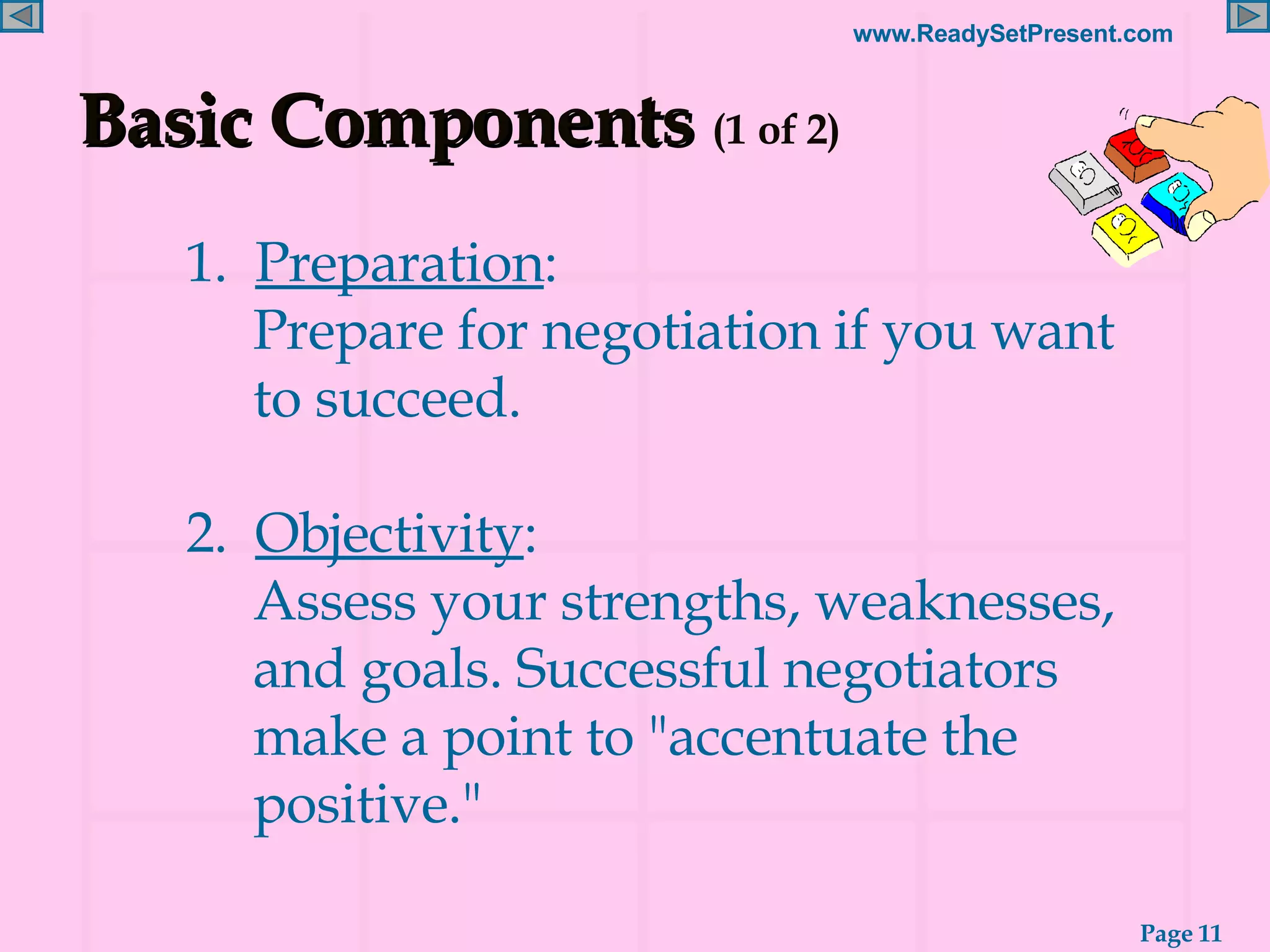 www.ReadySetPresent.com

Basic Components (1 of 2)

1. Preparation:
Prepare for negotiation if you want to succeed.

2. Objectivity:
Assess your strengths, weaknesses, and goals. Successful negotiators make a point to "accentuate the positive."

Page 11